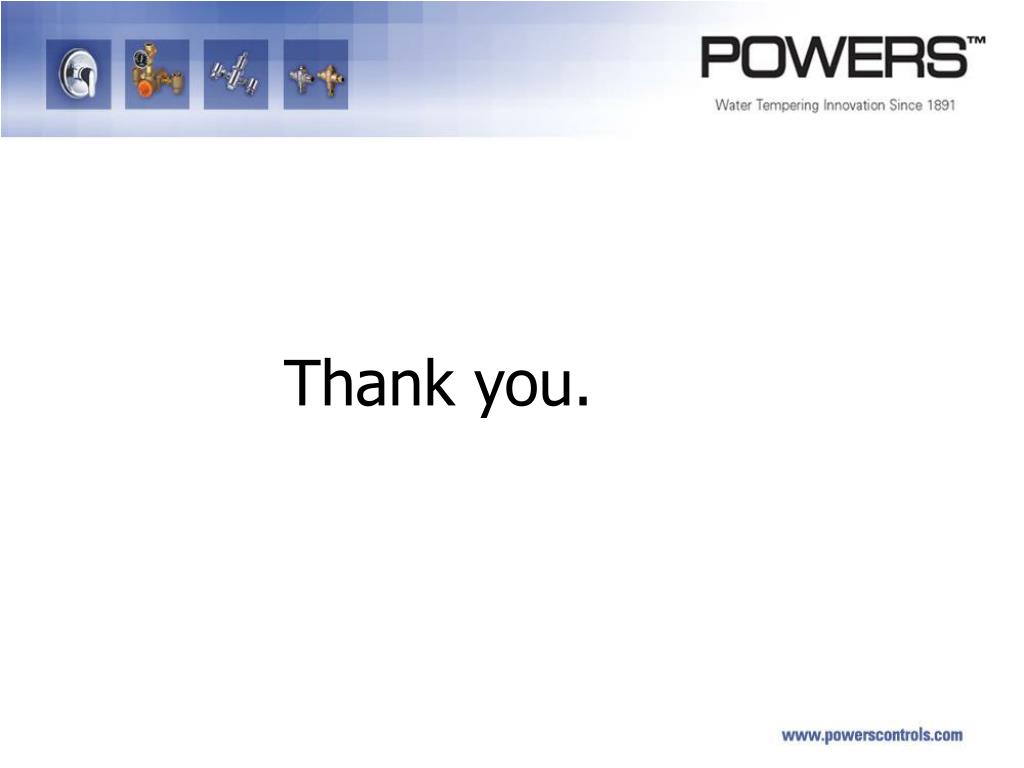 POWERS™
Water Tempering Innovation Since 1891

Thank you.

www.powerscontrols.com